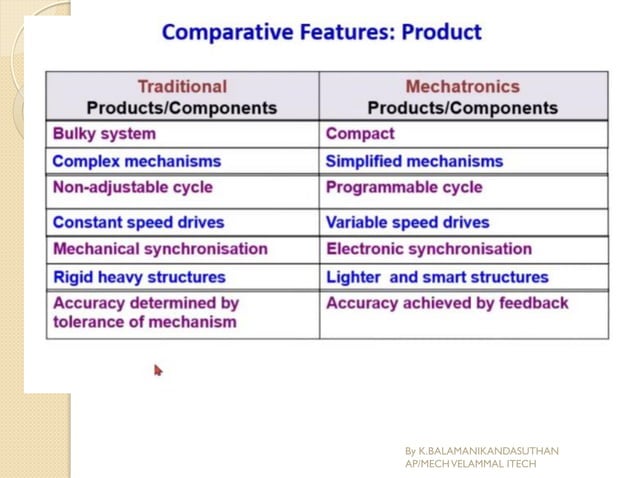 Comparative Features: Product

| Traditional Products/Components | Mechatronics Products/Components |
|---|---|
| Bulky system | Compact |
| Complex mechanisms | Simplified mechanisms |
| Non-adjustable cycle | Programmable cycle |
| Constant speed drives | Variable speed drives |
| Mechanical synchronisation | Electronic synchronisation |
| Rigid heavy structures | Lighter and smart structures |
| Accuracy determined by tolerance of mechanism | Accuracy achieved by feedback |

By K.BALAMANIKANDASUTHAN
AP/MECH VELAMMAL ITECH